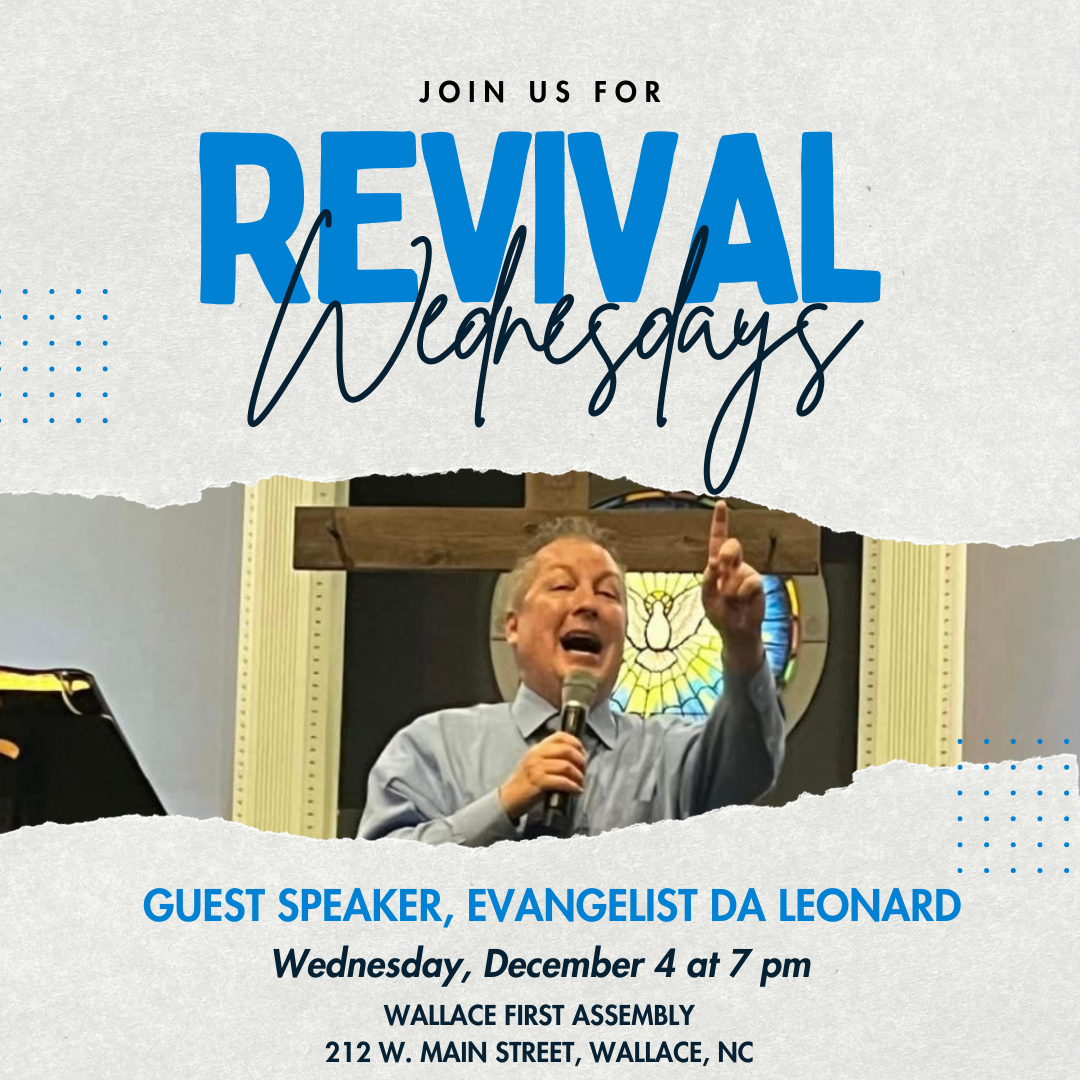 JOIN US FOR

REVIVAL

Wednesdays

GUEST SPEAKER, EVANGELIST DA LEONARD

Wednesday, December 4 at 7 pm

WALLACE FIRST ASSEMBLY
212 W. MAIN STREET, WALLACE, NC